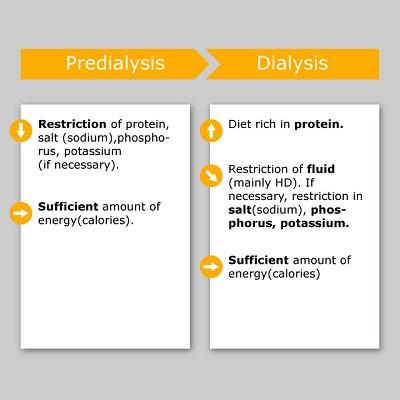 Predialysis

Restriction of protein, salt (sodium),phosphorus, potassium (if necessary).

Sufficient amount of energy(calories).

Dialysis

Diet rich in protein.

Restriction of fluid (mainly HD). If necessary, restriction in salt(sodium), phosphorus, potassium.

Sufficient amount of energy(calories)